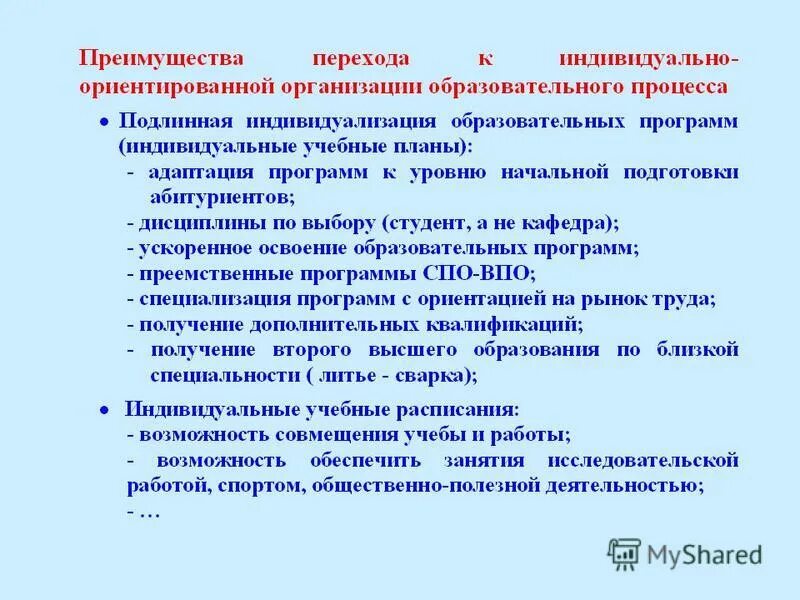 Преимущества перехода к индивидуально-ориентированной организации образовательного процесса

• Подлинная индивидуализация образовательных программ (индивидуальные учебные планы):
- адаптация программ к уровню начальной подготовки абитуриентов;
- дисциплины по выбору (студент, а не кафедра);
- ускоренное освоение образовательных программ;
- преемственные программы СПО-ВПО;
- специализация программ с ориентацией на рынок труда;
- получение дополнительных квалификаций;
- получение второго высшего образования по близкой специальности ( литье - сварка);

• Индивидуальные учебные расписания:
- возможность совмещения учебы и работы;
- возможность обеспечить занятия исследовательской работой, спортом, общественно-полезной деятельностью;
- …

MyShared